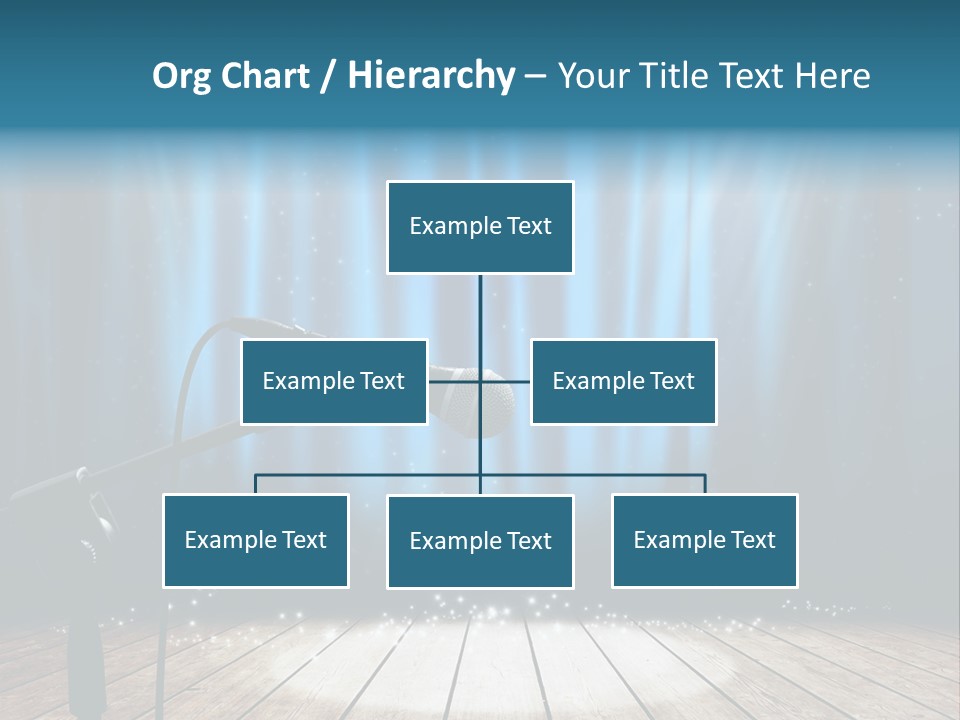 Org Chart / Hierarchy – Your Title Text Here

Example Text

Example Text

Example Text

Example Text

Example Text

Example Text